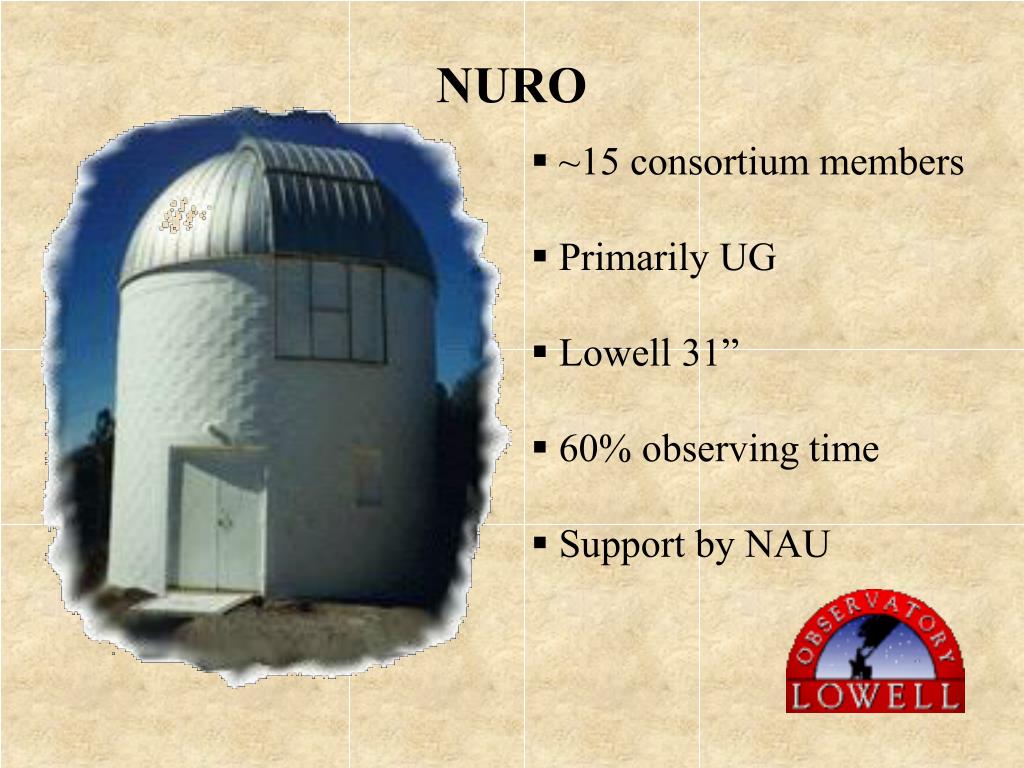 NURO

▪ ~15 consortium members

▪ Primarily UG

▪ Lowell 31”

▪ 60% observing time

▪ Support by NAU

OBSERVATORY
LOWELL